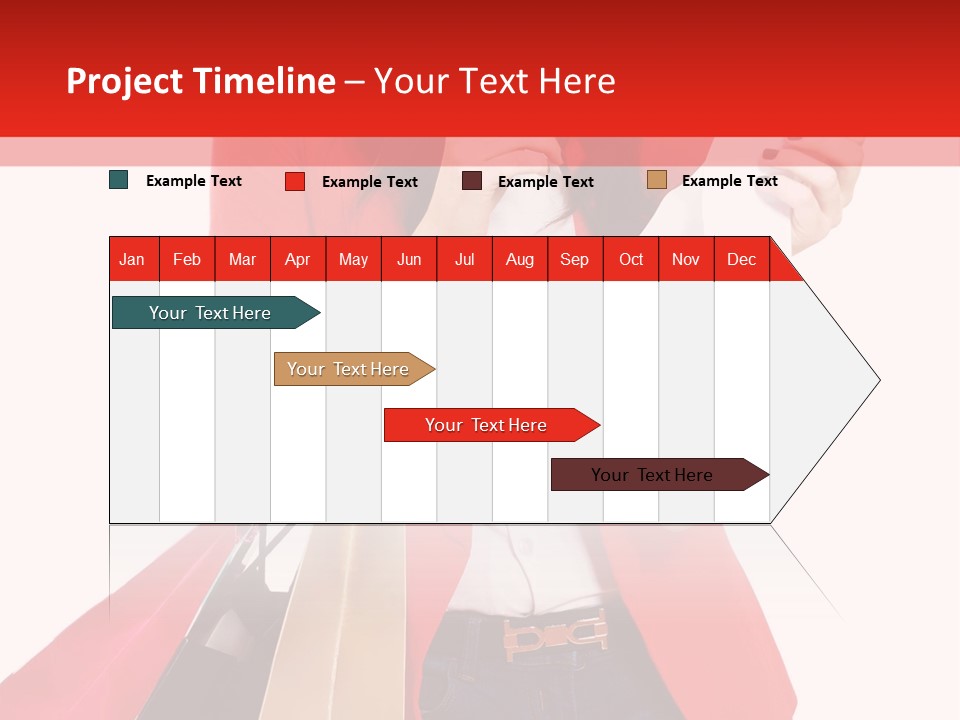 Project Timeline – Your Text Here

Example Text
Example Text
Example Text
Example Text

| Jan | Feb | Mar | Apr | May | Jun | Jul | Aug | Sep | Oct | Nov | Dec |
|---|---|---|---|---|---|---|---|---|---|---|---|

Your Text Here
Your Text Here
Your Text Here
Your Text Here